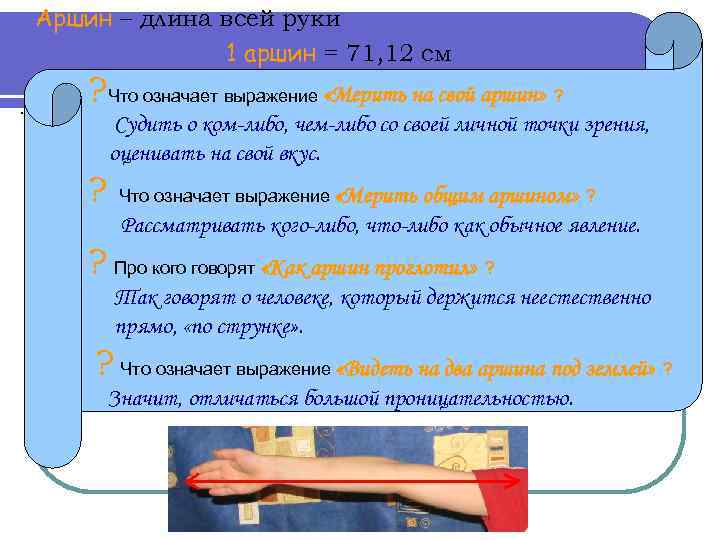 Аршин – длина всей руки

1 аршин = 71,12 см

? Что означает выражение «Мерить на свой аршин» ?

Судить о ком-либо, чем-либо со своей личной точки зрения, оценивать на свой вкус.

? Что означает выражение «Мерить общим аршином» ?

Рассматривать кого-либо, что-либо как обычное явление.

? Про кого говорят «Как аршин проглотил» ?

Так говорят о человеке, который держится неестественно прямо, «по струнке».

? Что означает выражение «Видеть на два аршина под землей» ?

Значит, отличаться большой проницательностью.